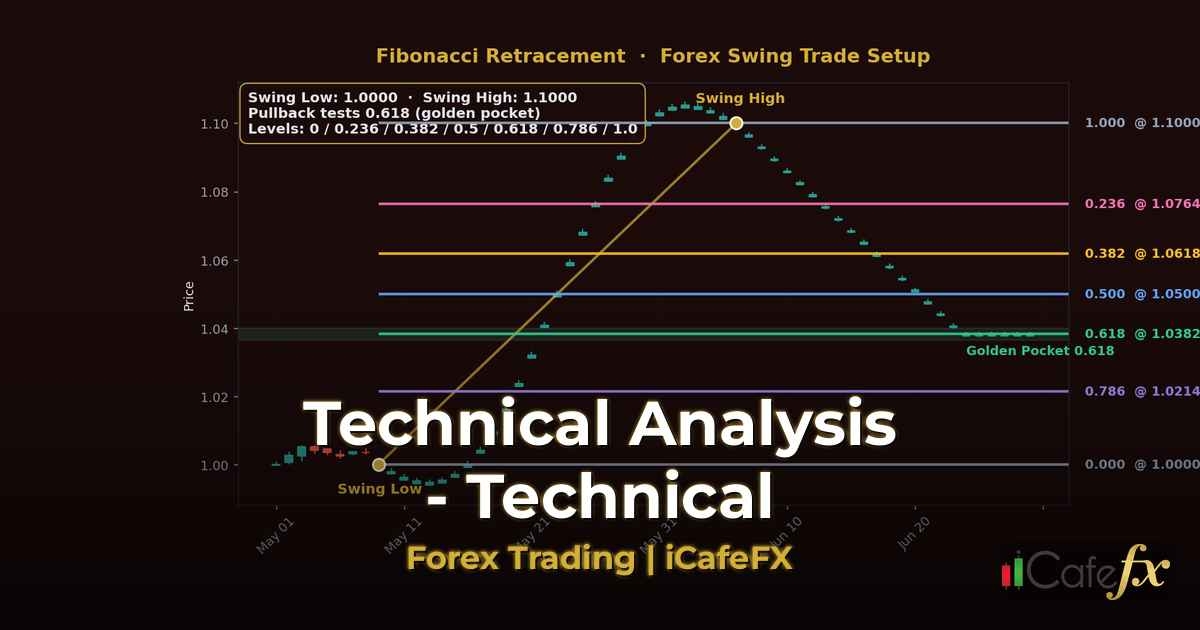 Fibonacci Retracement · Forex Swing Trade Setup

Swing Low: 1.0000 · Swing High: 1.1000
Pullback tests 0.618 (golden pocket)
Levels: 0 / 0.236 / 0.382 / 0.5 / 0.618 / 0.786 / 1.0

Swing High

Price

1.10
1.08
1.06
1.04
1.02
1.00

1.000 @ 1.1000
0.236 @ 1.0764
0.382 @ 1.0618
0.500 @ 1.0500
0.618 @ 1.0382
Golden Pocket 0.618
0.786 @ 1.0214
0.000 @ 1.0000

Swing Low

May 01
May 11
May 21
May 31
Jun 10
Jun 20

Technical Analysis - Technical

Forex Trading | iCafeFX

iCafefx